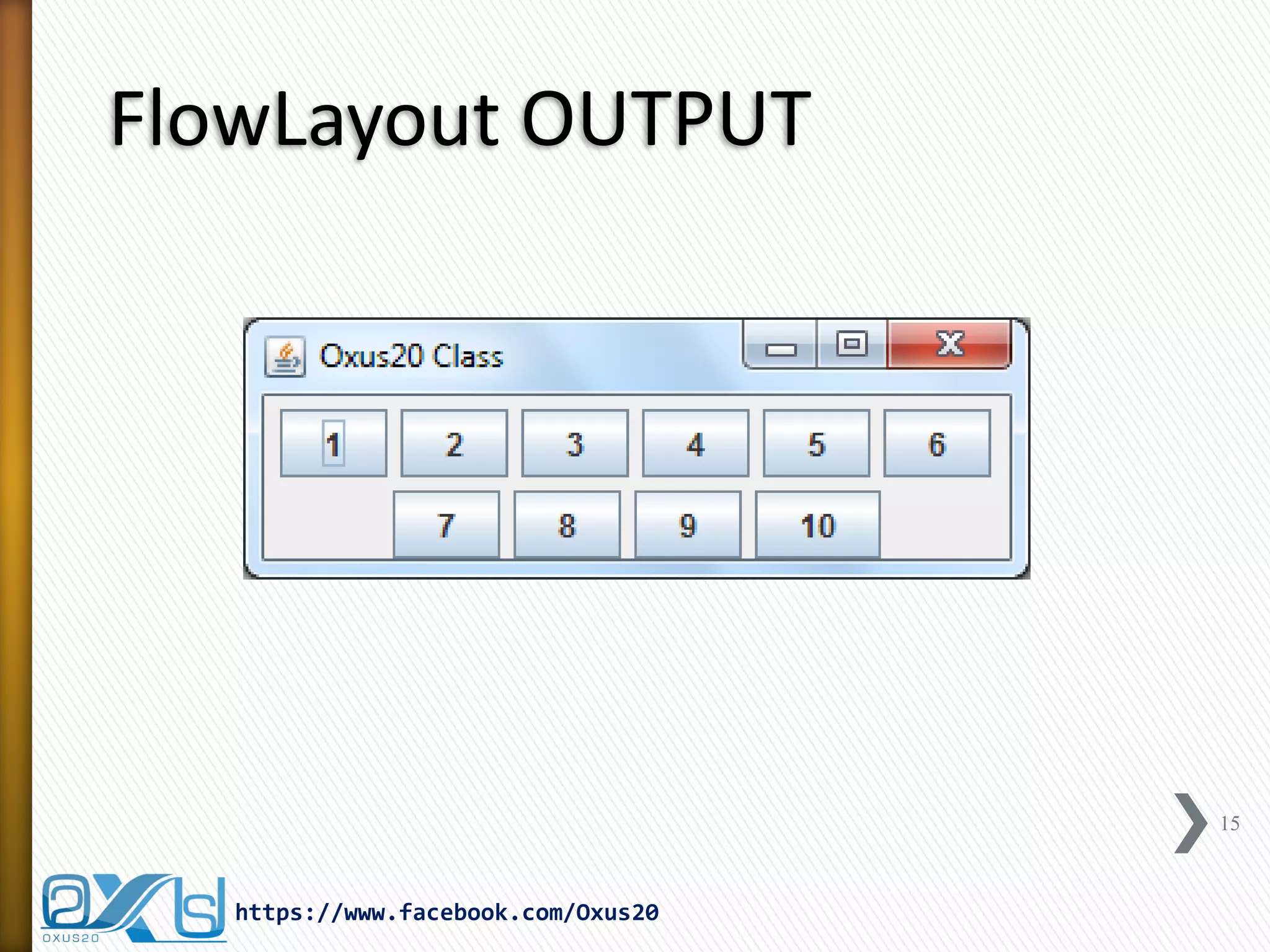 FlowLayout OUTPUT

Oxus20 Class

1 2 3 4 5 6

7 8 9 10

15

OXUS20

https://www.facebook.com/Oxus20